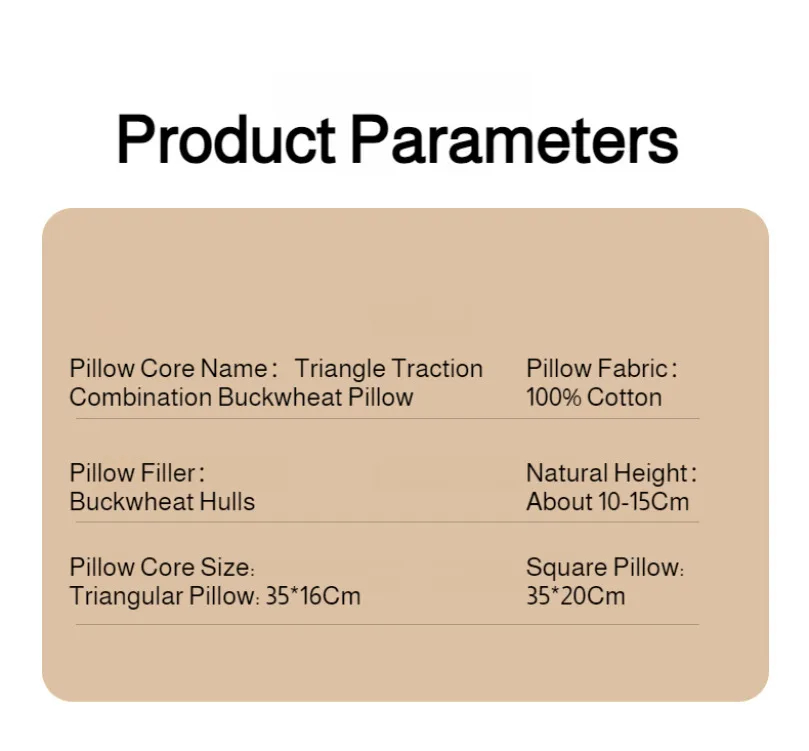 Product Parameters

Pillow Core Name: Triangle Traction Combination Buckwheat Pillow

Pillow Fabric: 100% Cotton

Pillow Filler: Buckwheat Hulls

Natural Height: About 10-15Cm

Pillow Core Size: Triangular Pillow: 35*16Cm

Square Pillow: 35*20Cm